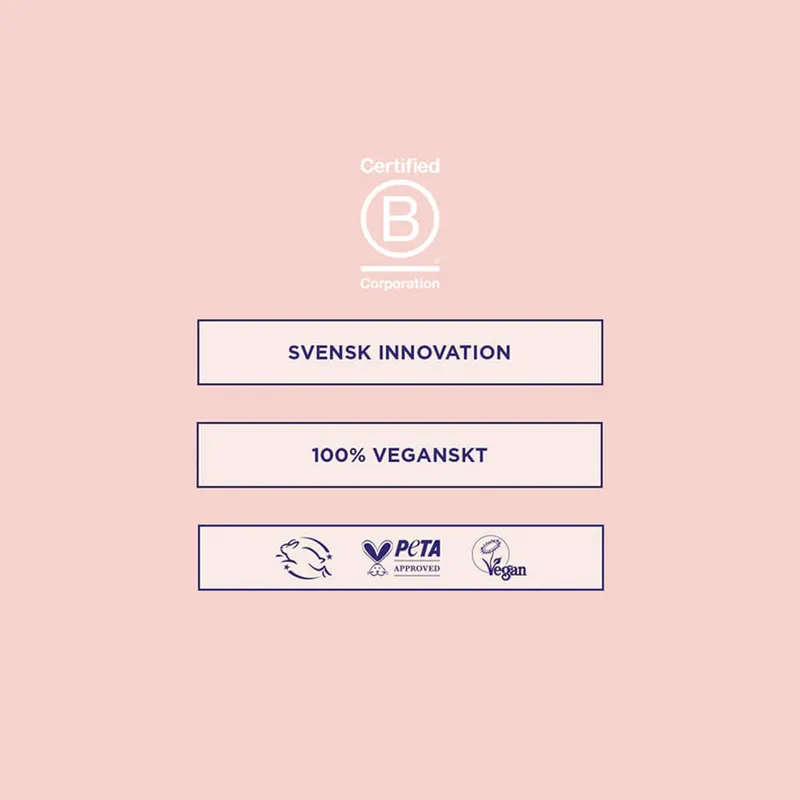 Certified
B
Corporation

SVENSK INNOVATION

100% VEGANSKT

PETA
APPROVED

Vegan